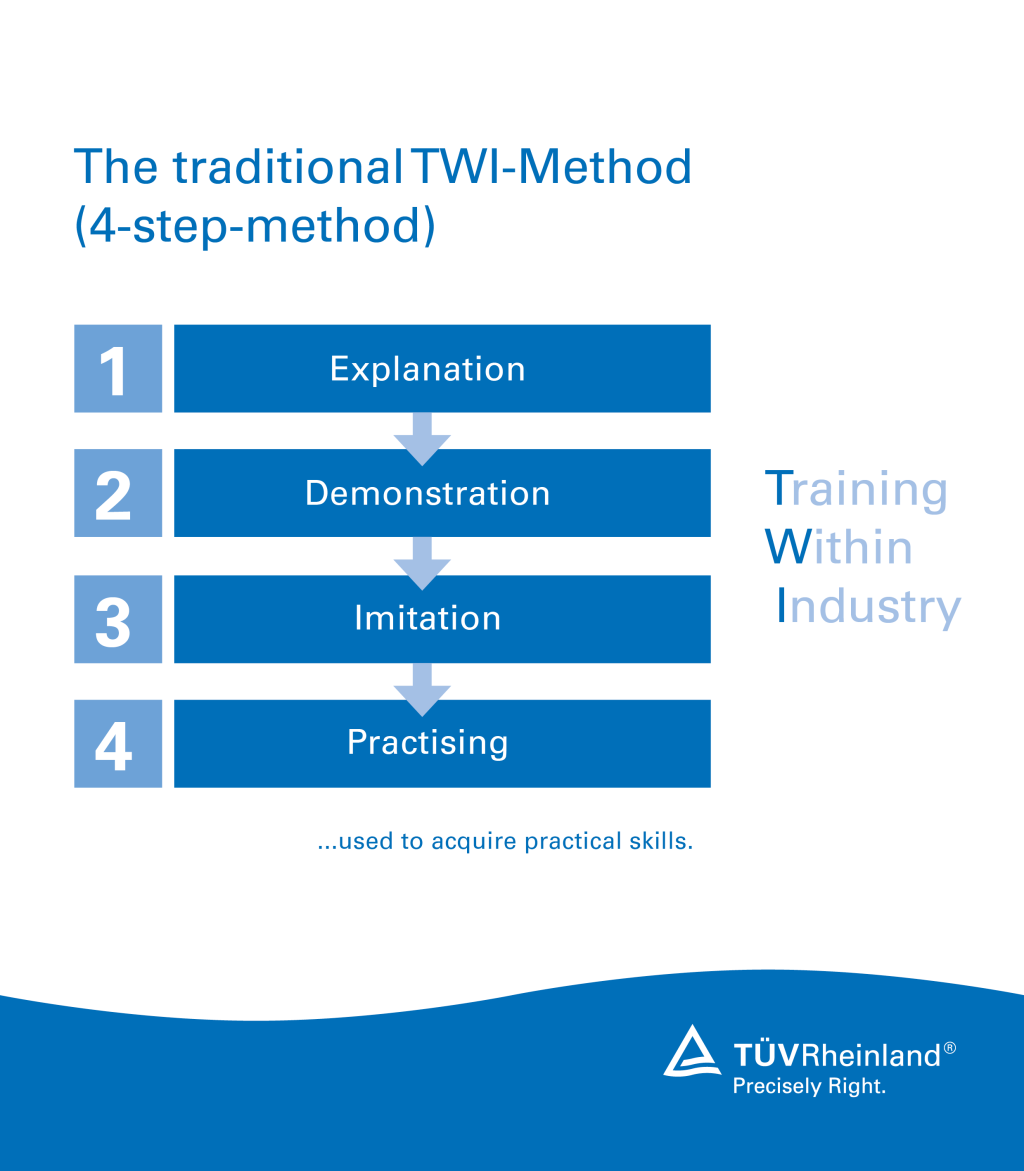 The traditional TWI-Method (4-step-method)

1 Explanation

2 Demonstration

3 Imitation

4 Practising

Training
Within
Industry

...used to acquire practical skills.

TÜVRheinland®
Precisely Right.